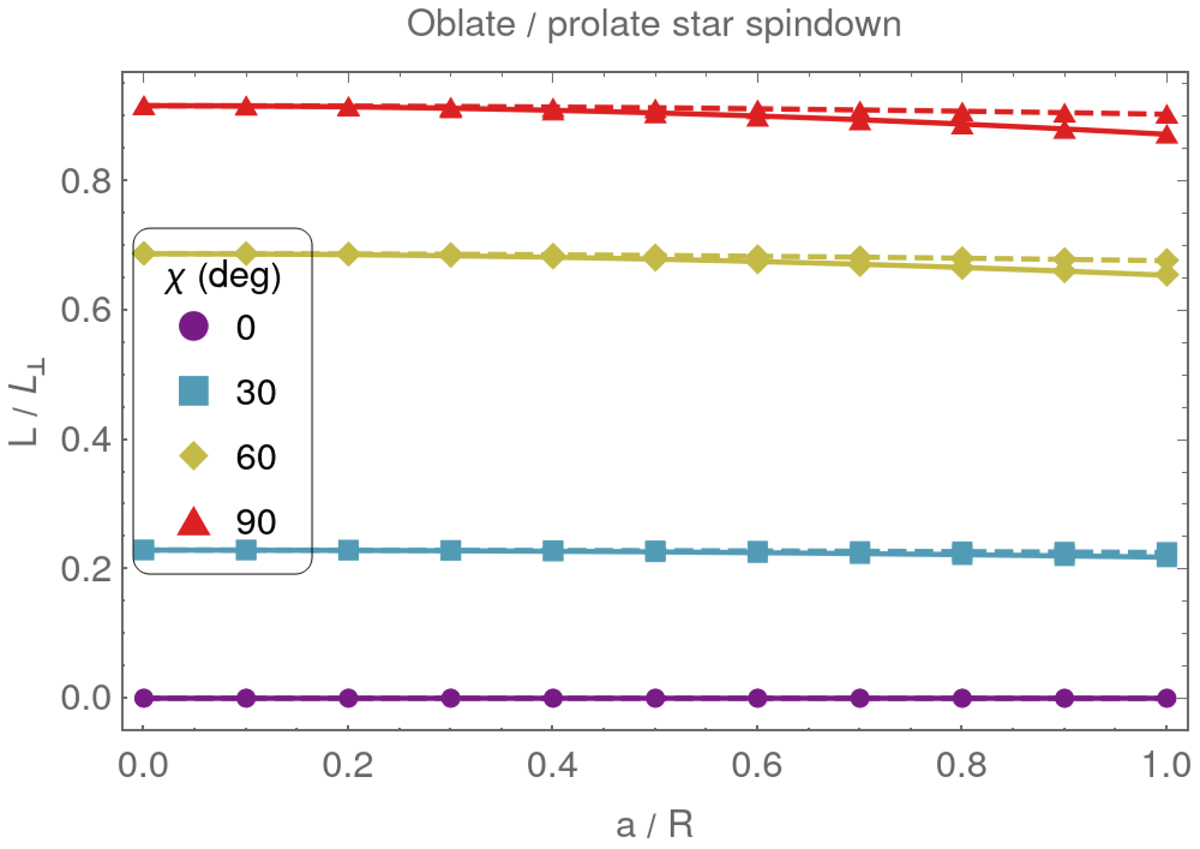 Oblate / prolate star spindown

$L / L_{\perp}$

0.8
0.6
0.4
0.2
0.0

$\chi$ (deg)
0
30
60
90

0.0
0.2
0.4
0.6
0.8
1.0

a / R